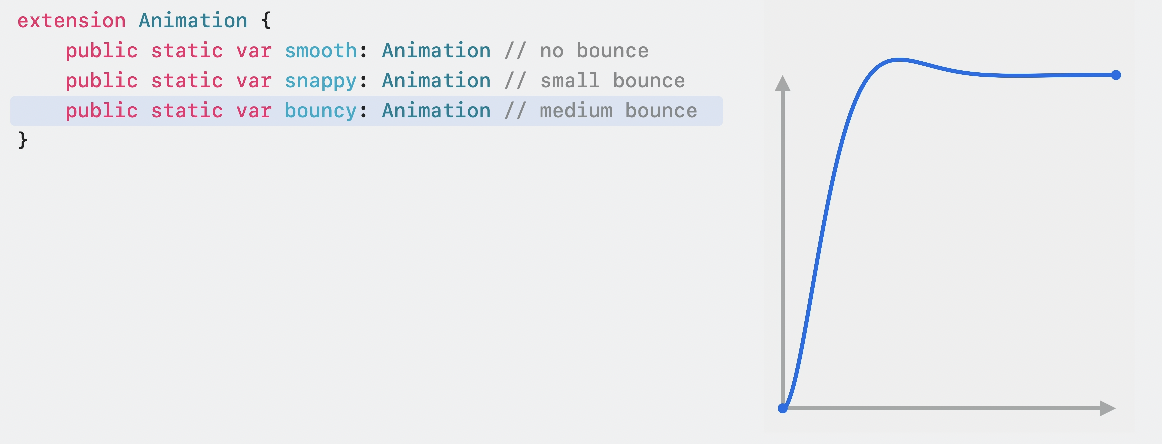 extension Animation {
    public static var smooth: Animation // no bounce
    public static var snappy: Animation // small bounce
    public static var bouncy: Animation // medium bounce
}